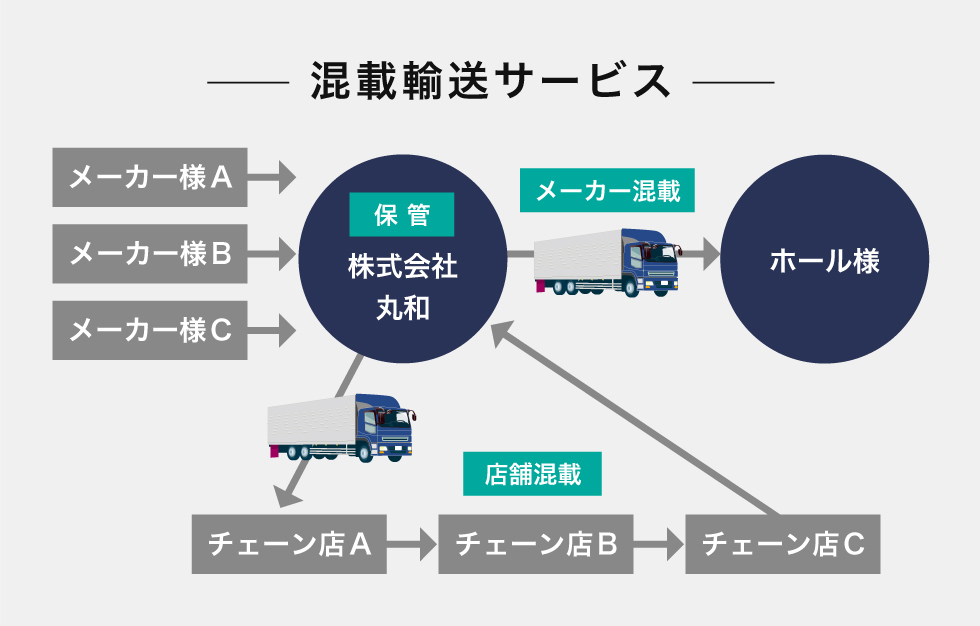 混載輸送サービス

メーカー様A
メーカー様B
メーカー様C

保管
株式会社
丸和

メーカー混載

ホール様

店舗混載

チェーン店A
チェーン店B
チェーン店C